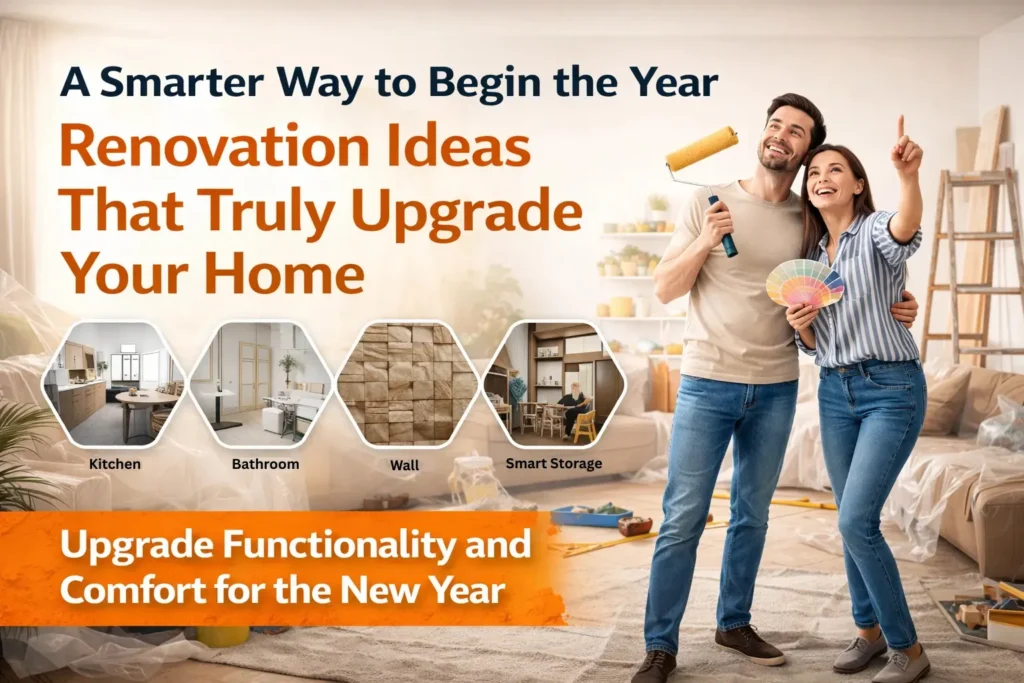 A Smarter Way to Begin the Year

Renovation Ideas That Truly Upgrade Your Home

Kitchen

Bathroom

Wall

Smart Storage

Upgrade Functionality and Comfort for the New Year